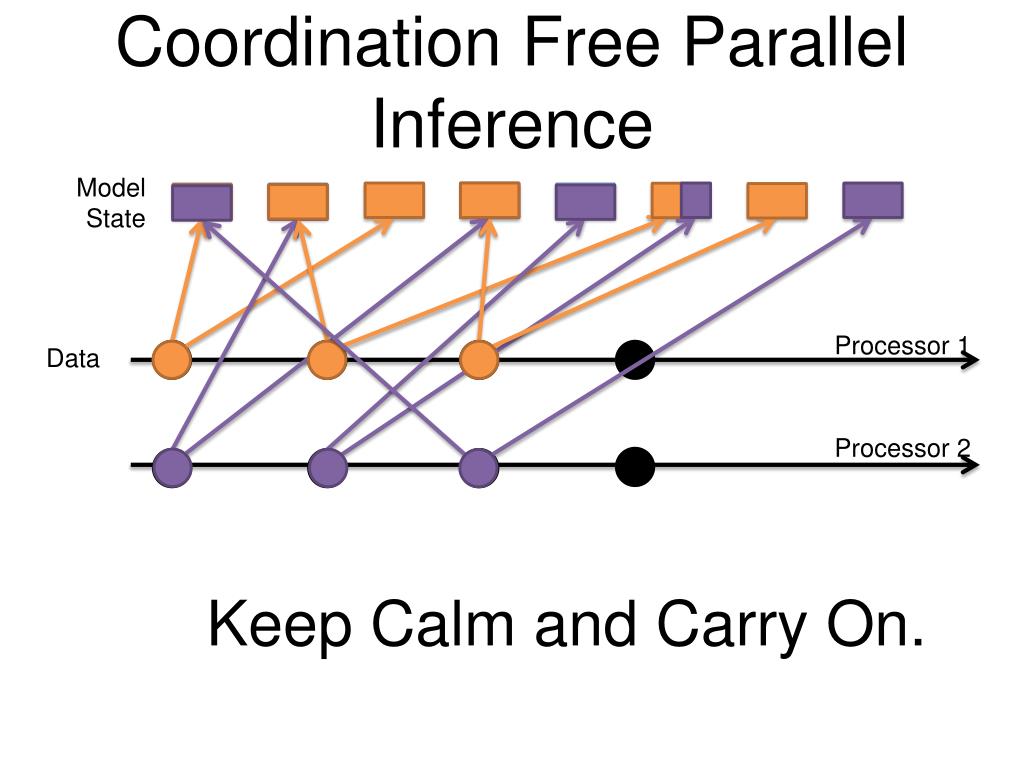 Coordination Free Parallel Inference

Model State

Data

Processor 1

Processor 2

Keep Calm and Carry On.